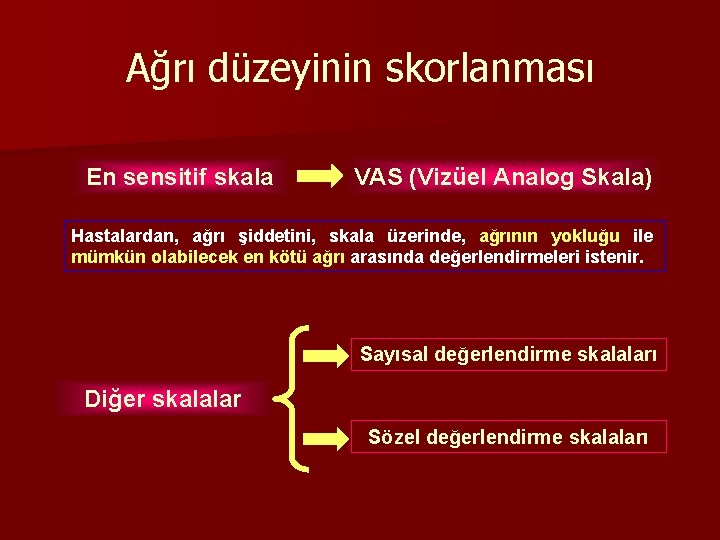 Ağrı düzeyinin skorlanması

En sensitif skala

VAS (Vizüel Analog Skala)

Hastalardan, ağrı şiddetini, skala üzerinde, ağrının yokluğu ile mümkün olabilecek en kötü ağrı arasında değerlendirmeleri istenir.

Diğer skalalar

Sayısal değerlendirme skalaları

Sözel değerlendirme skalaları